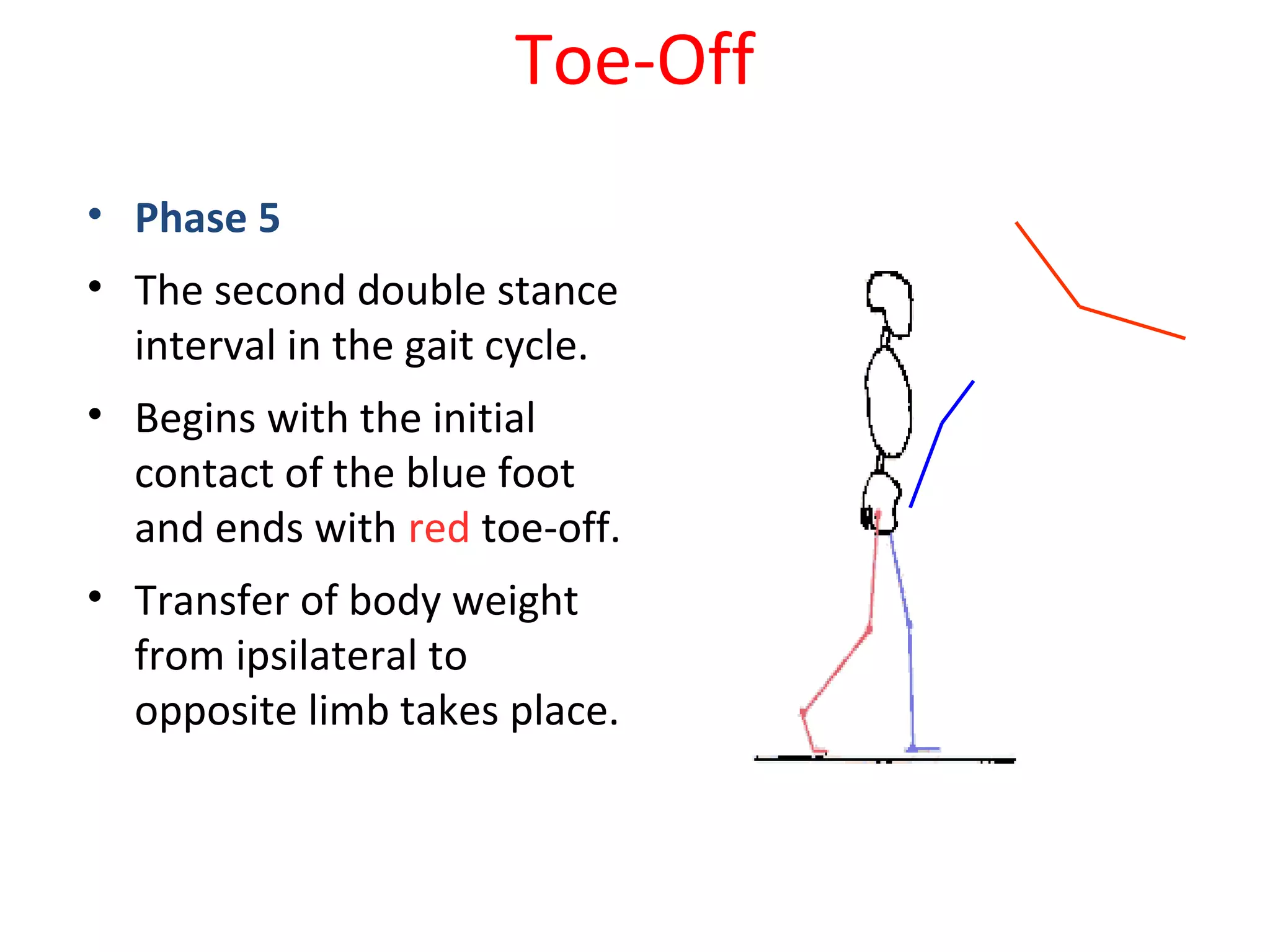 Toe-Off

• Phase 5

• The second double stance interval in the gait cycle.

• Begins with the initial contact of the blue foot and ends with red toe-off.

• Transfer of body weight from ipsilateral to opposite limb takes place.